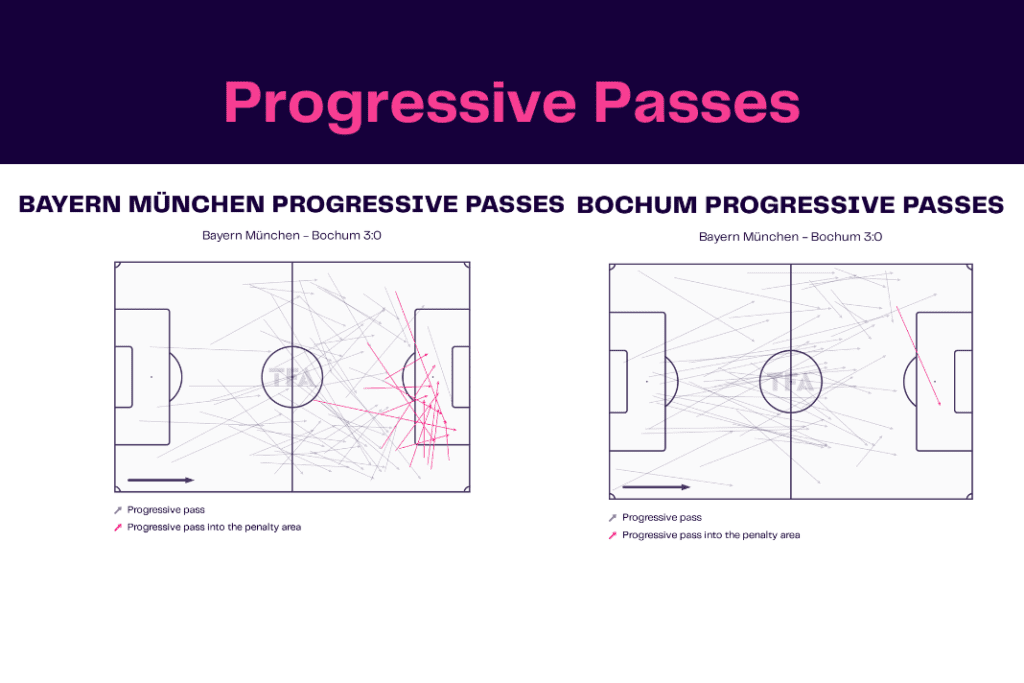 Progressive Passes

BAYERN MÜNCHEN PROGRESSIVE PASSES

Bayern München - Bochum 3:0

TFA

Progressive pass
Progressive pass into the penalty area

BOCHUM PROGRESSIVE PASSES

Bayern München - Bochum 3:0

TFA

Progressive pass
Progressive pass into the penalty area